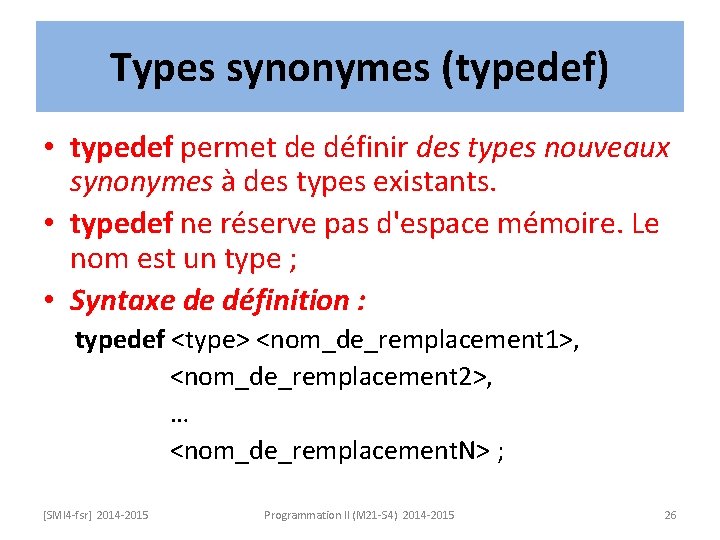 Types synonymes (typedef)

• typedef permet de définir des types nouveaux synonymes à des types existants.

• typedef ne réserve pas d'espace mémoire. Le nom est un type ;

• Syntaxe de définition :

typedef <type> <nom_de_remplacement1>,
<nom_de_remplacement2>,
...
<nom_de_remplacementN> ;

[SMI4-fsr] 2014-2015 Programmation II (M21-S4) 2014-2015 26